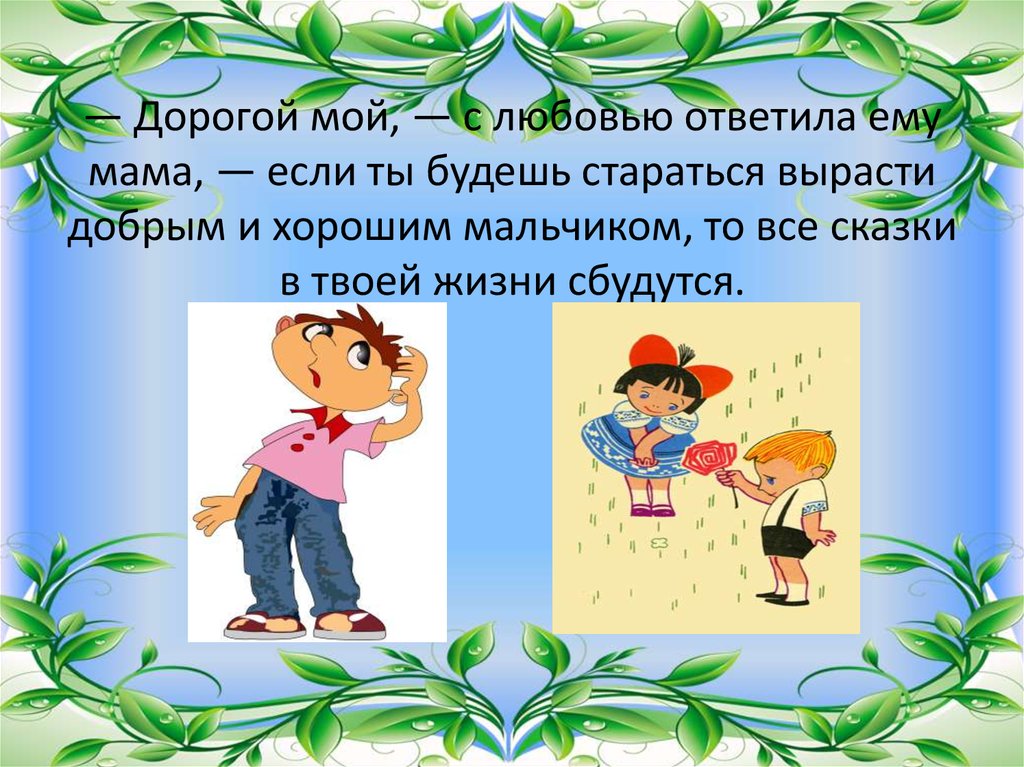 — Дорогой мой, — с любовью ответила ему мама, — если ты будешь стараться вырасти добрым и хорошим мальчиком, то все сказки в твоей жизни сбудутся.